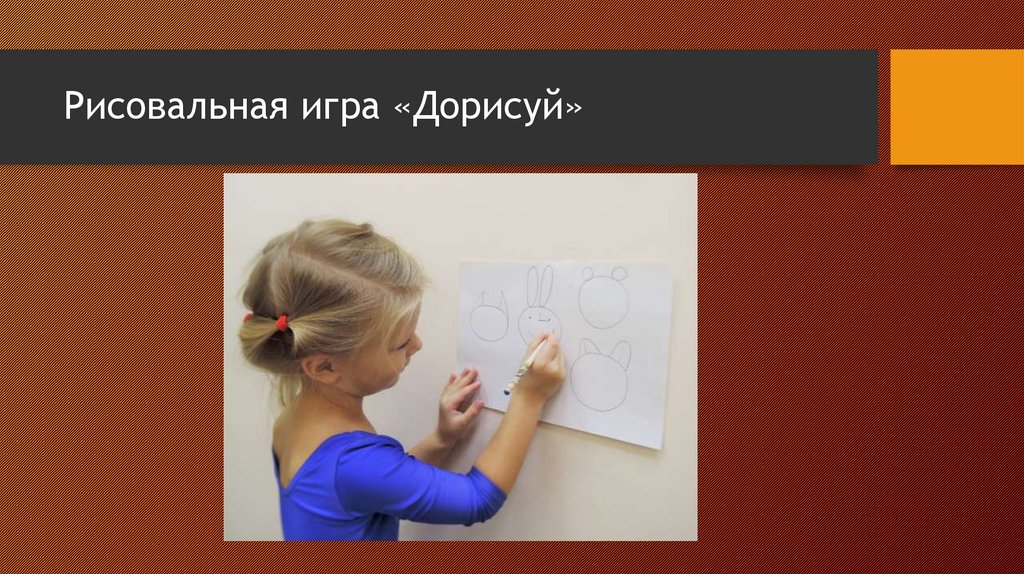 Рисовальная игра «Дорисуй»